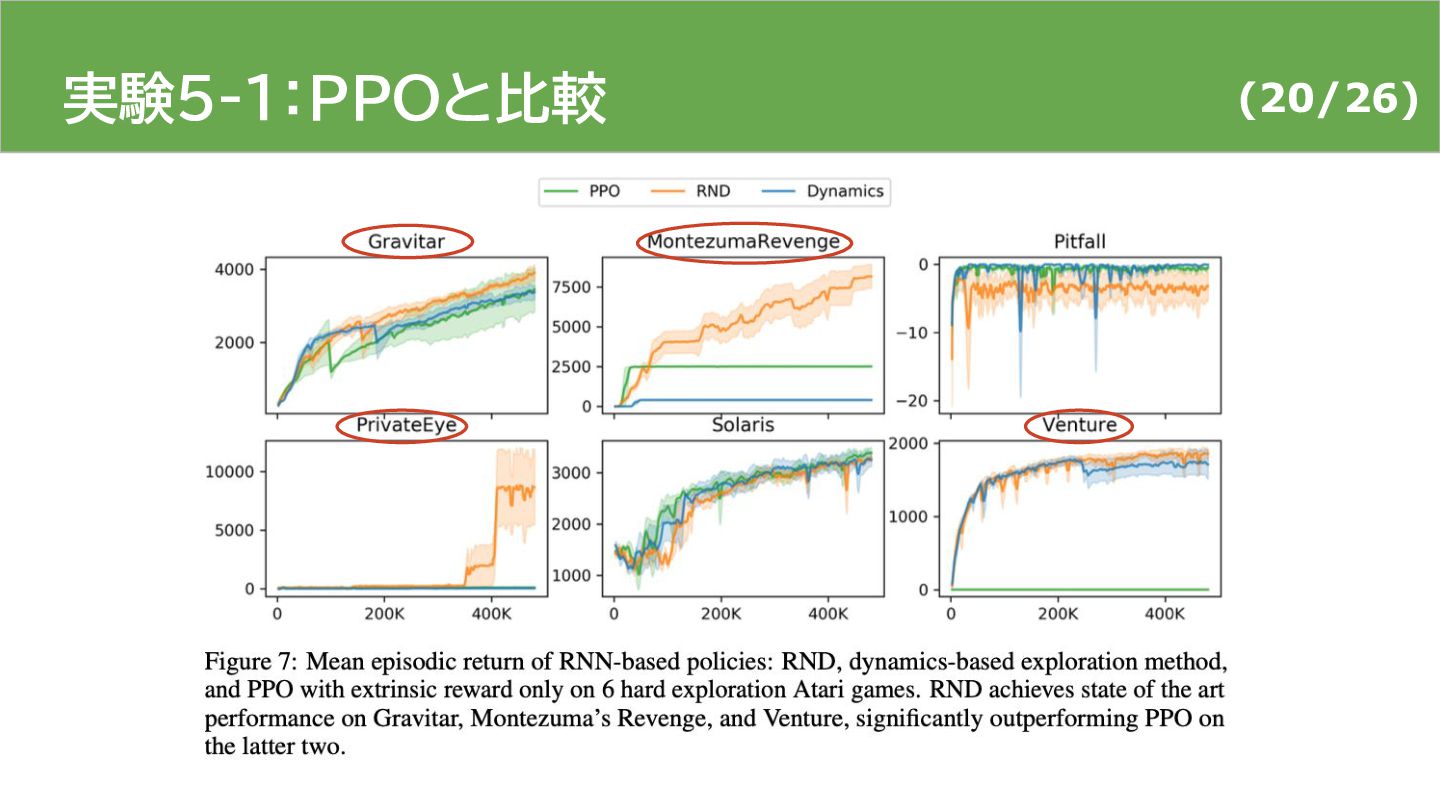 実験5-1：PPOと比較

(20/26)

PPO RND Dynamics

Gravitar
4000
2000

MontezumaRevenge
7500
5000
2500
0

Pitfall
0
−10
−20

PrivateEye
10000
5000
0
0 200K 400K

Solaris
3000
2000
1000
0 200K 400K

Venture
2000
1000
0
0 200K 400K

Figure 7: Mean episodic return of RNN-based policies: RND, dynamics-based exploration method, and PPO with extrinsic reward only on 6 hard exploration Atari games. RND achieves state of the art performance on Gravitar, Montezuma's Revenge, and Venture, significantly outperforming PPO on the latter two.